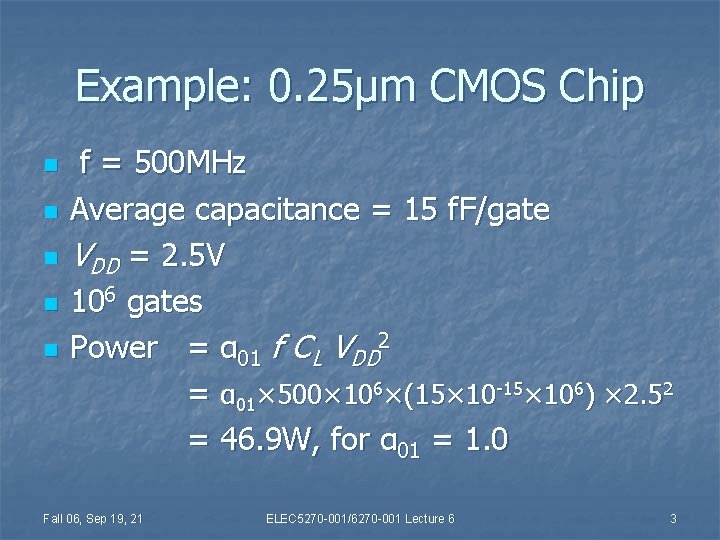 Example: 0.25μm CMOS Chip

- f = 500MHz
- Average capacitance = 15 fF/gate
- $V_{DD}$ = 2.5V
- $10^6$ gates
- Power $= \alpha_{01} f C_L V_{DD}^2$
$= \alpha_{01} \times 500 \times 10^6 \times (15 \times 10^{-15} \times 10^6) \times 2.5^2$
$= 46.9$W, for $\alpha_{01} = 1.0$

Fall 06, Sep 19, 21 ELEC5270-001/6270-001 Lecture 6 3